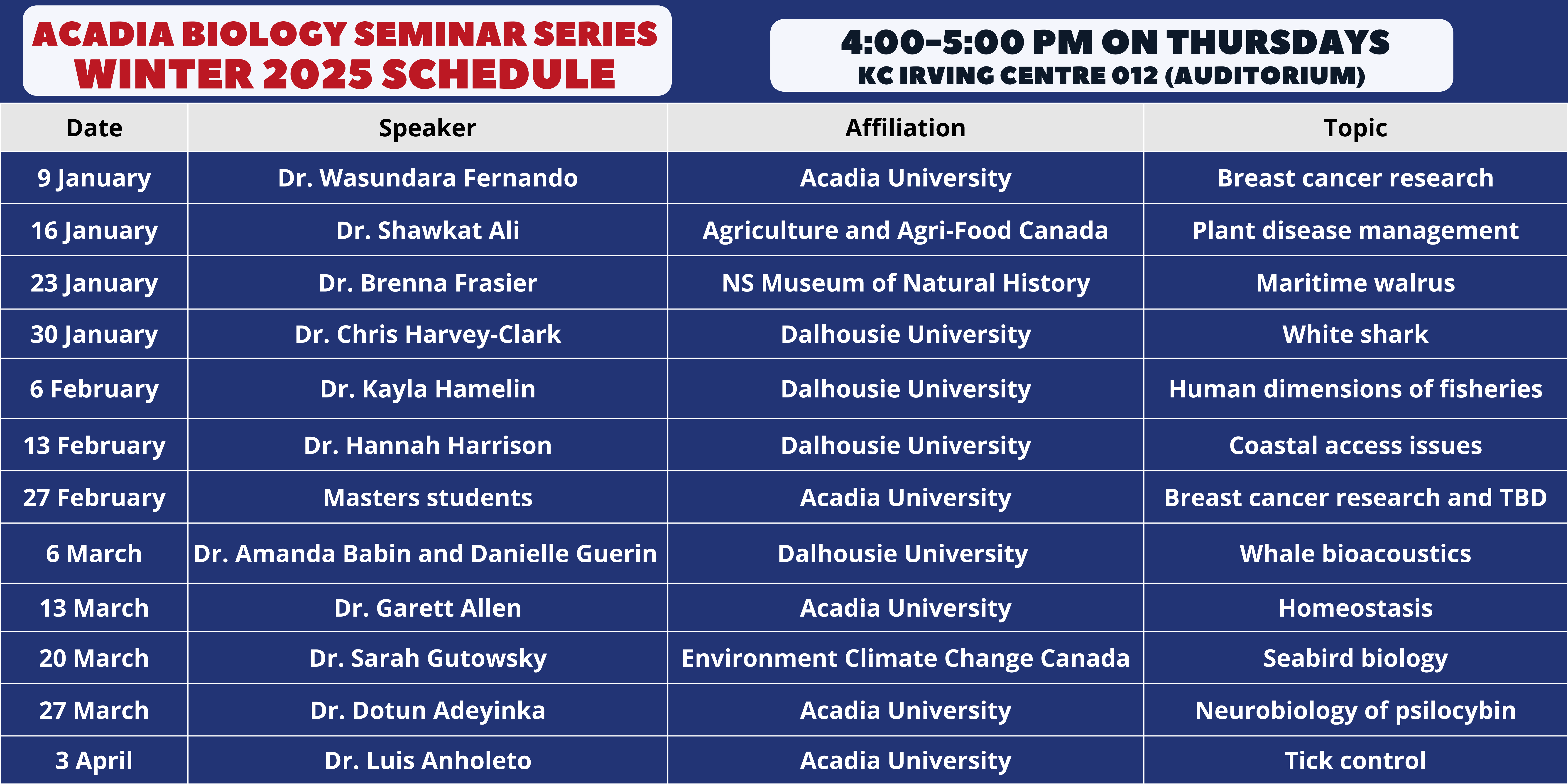 ACADIA BIOLOGY SEMINAR SERIES
WINTER 2025 SCHEDULE

4:00-5:00 PM ON THURSDAYS
KC IRVING CENTRE 012 (AUDITORIUM)

| Date | Speaker | Affiliation | Topic |
|---|---|---|---|
| 9 January | Dr. Wasundara Fernando | Acadia University | Breast cancer research |
| 16 January | Dr. Shawkat Ali | Agriculture and Agri-Food Canada | Plant disease management |
| 23 January | Dr. Brenna Frasier | NS Museum of Natural History | Maritime walrus |
| 30 January | Dr. Chris Harvey-Clark | Dalhousie University | White shark |
| 6 February | Dr. Kayla Hamelin | Dalhousie University | Human dimensions of fisheries |
| 13 February | Dr. Hannah Harrison | Dalhousie University | Coastal access issues |
| 27 February | Masters students | Acadia University | Breast cancer research and TBD |
| 6 March | Dr. Amanda Babin and Danielle Guerin | Dalhousie University | Whale bioacoustics |
| 13 March | Dr. Garett Allen | Acadia University | Homeostasis |
| 20 March | Dr. Sarah Gutowsky | Environment Climate Change Canada | Seabird biology |
| 27 March | Dr. Dotun Adeyinka | Acadia University | Neurobiology of psilocybin |
| 3 April | Dr. Luis Anholeto | Acadia University | Tick control |